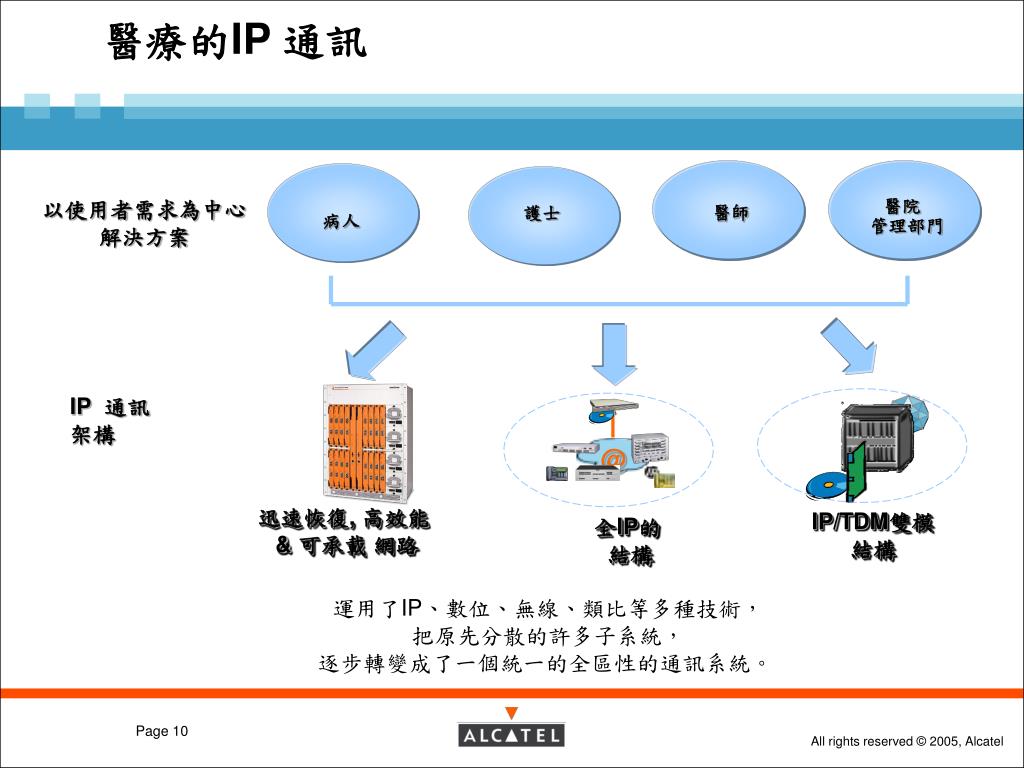 醫療的IP 通訊

以使用者需求為中心
解決方案

病人

護士

醫師

醫院
管理部門

IP 通訊
架構

迅速恢復, 高效能
& 可承載 網路

全IP的
結構

IP/TDM雙模
結構

運用了IP、數位、無線、類比等多種技術，
把原先分散的許多子系統，
逐步轉變成了一個統一的全區性的通訊系統。

Page 10

ALCATEL

All rights reserved © 2005, Alcatel